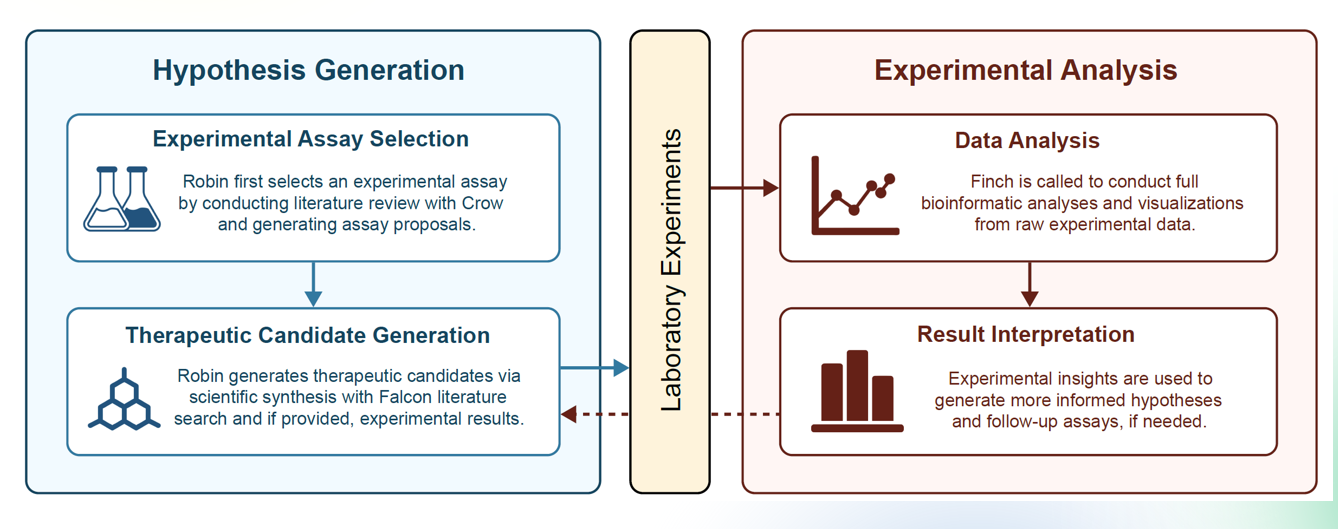 Hypothesis Generation

Experimental Assay Selection

Robin first selects an experimental assay by conducting literature review with Crow and generating assay proposals.

Therapeutic Candidate Generation

Robin generates therapeutic candidates via scientific synthesis with Falcon literature search and if provided, experimental results.

Laboratory Experiments

Experimental Analysis

Data Analysis

Finch is called to conduct full bioinformatic analyses and visualizations from raw experimental data.

Result Interpretation

Experimental insights are used to generate more informed hypotheses and follow-up assays, if needed.